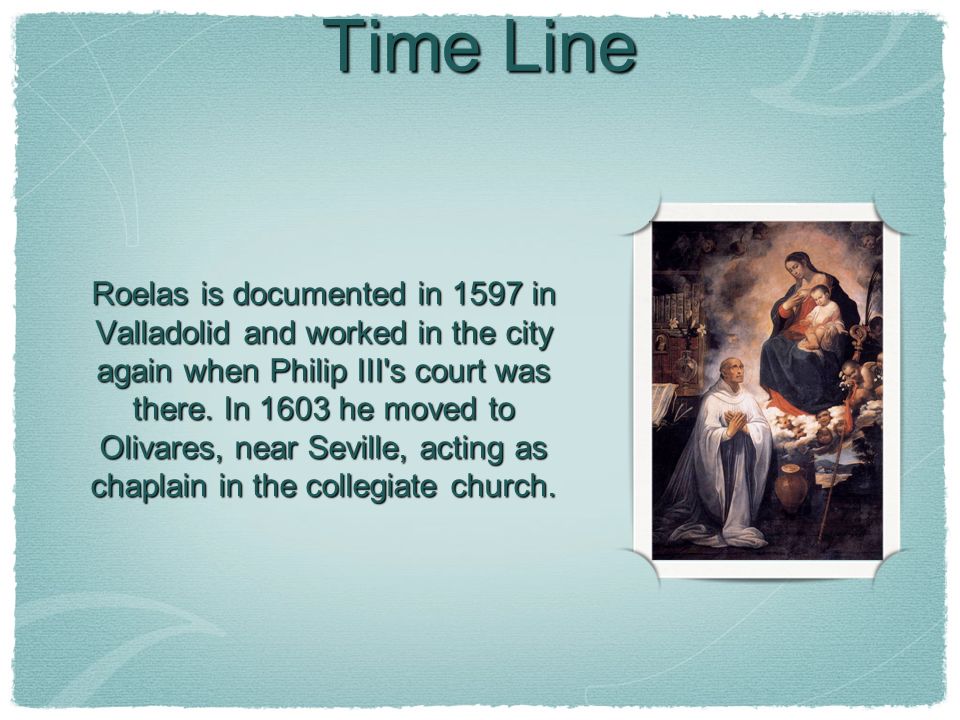 Time Line

Roelas is documented in 1597 in Valladolid and worked in the city again when Philip III's court was there. In 1603 he moved to Olivares, near Seville, acting as chaplain in the collegiate church.